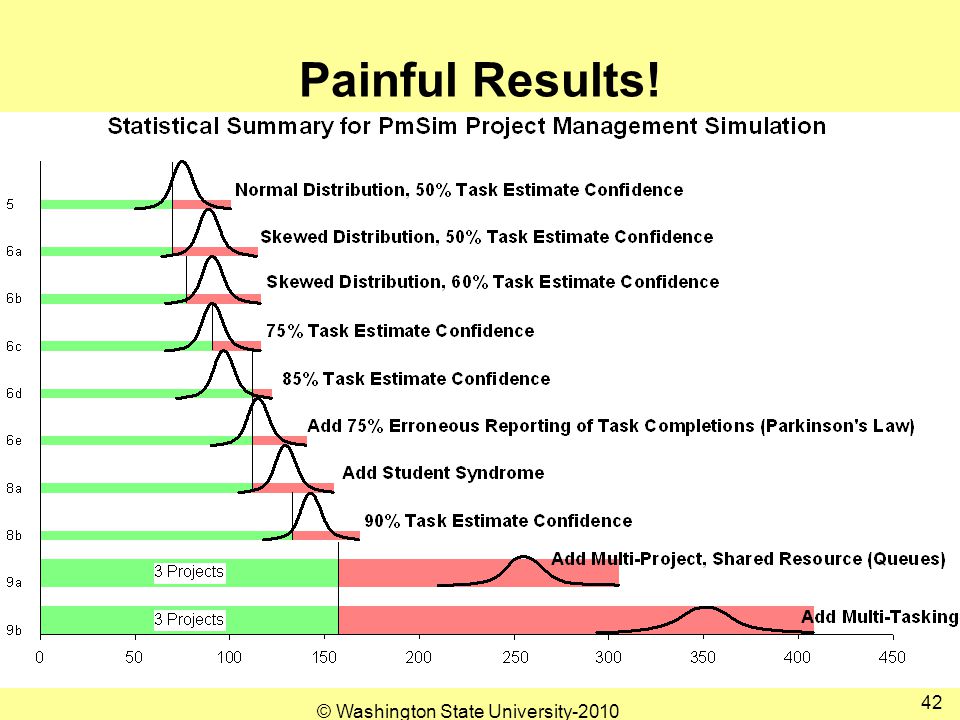 Painful Results!

Statistical Summary for PmSim Project Management Simulation

5
Normal Distribution, 50% Task Estimate Confidence

6a
Skewed Distribution, 50% Task Estimate Confidence

6b
Skewed Distribution, 60% Task Estimate Confidence

6c
75% Task Estimate Confidence

6d
85% Task Estimate Confidence

6e
Add 75% Erroneous Reporting of Task Completions (Parkinson's Law)

8a
Add Student Syndrome

8b
90% Task Estimate Confidence

9a
3 Projects
Add Multi-Project, Shared Resource (Queues)

9b
3 Projects
Add Multi-Tasking

0 50 100 150 200 250 300 350 400 450

© Washington State University-2010

42